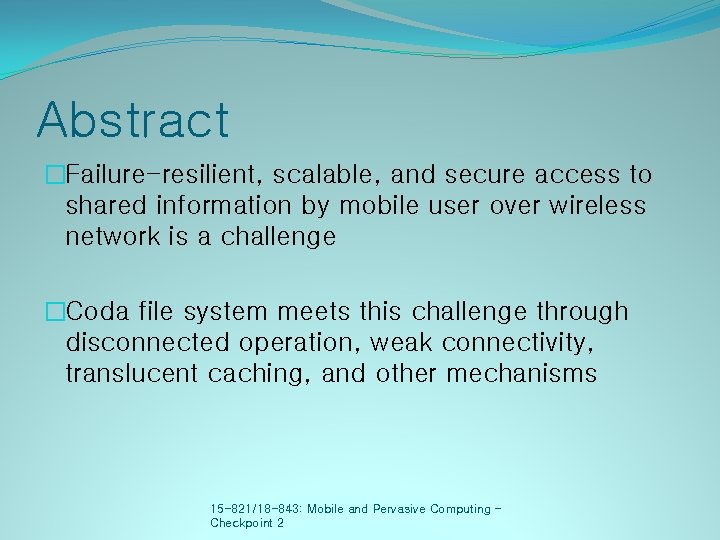 Abstract

□Failure-resilient, scalable, and secure access to shared information by mobile user over wireless network is a challenge

□Coda file system meets this challenge through disconnected operation, weak connectivity, translucent caching, and other mechanisms

15-821/18-843: Mobile and Pervasive Computing - Checkpoint 2